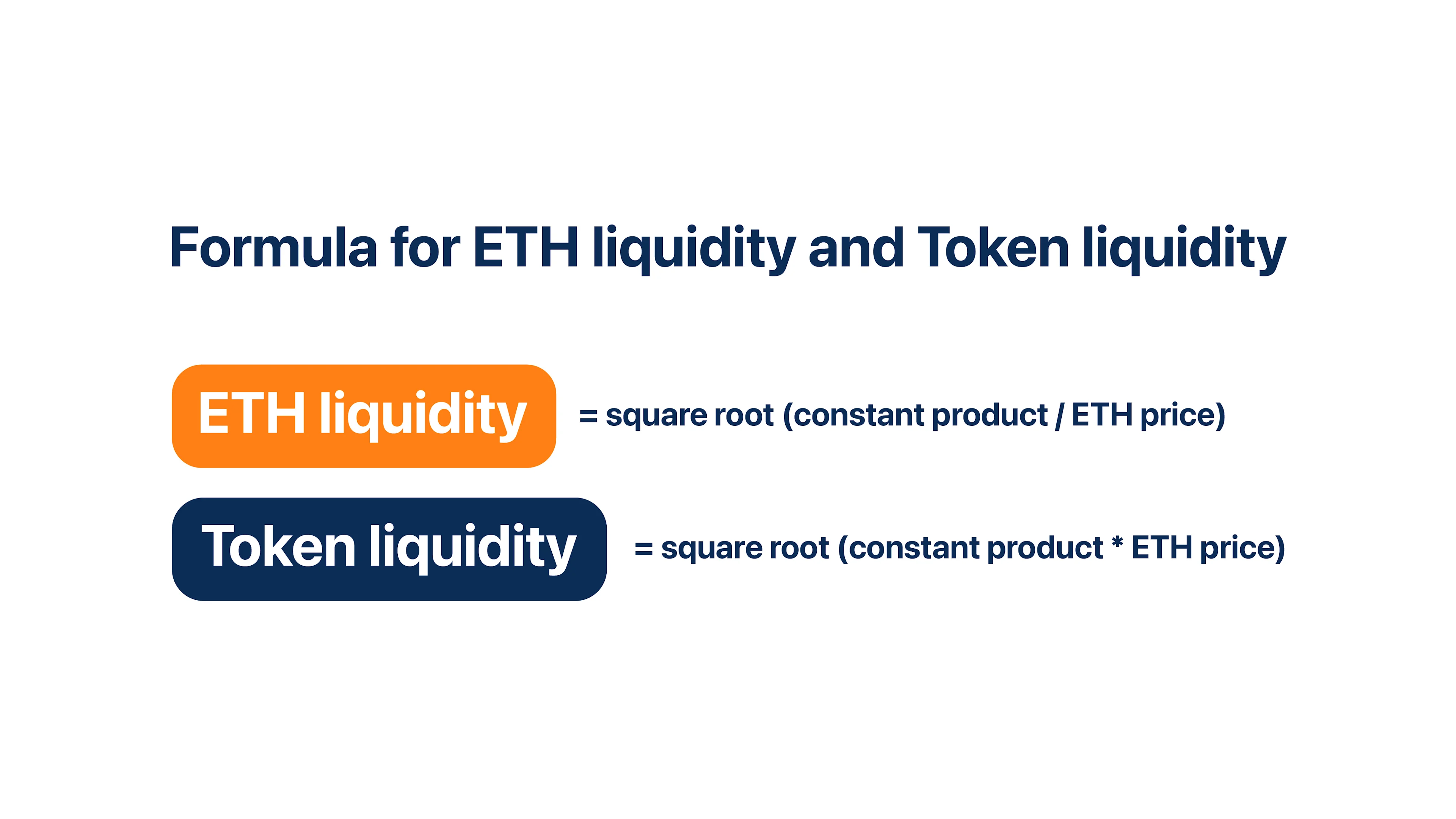 Formula for ETH liquidity and Token liquidity

ETH liquidity = square root (constant product / ETH price)

Token liquidity = square root (constant product * ETH price)